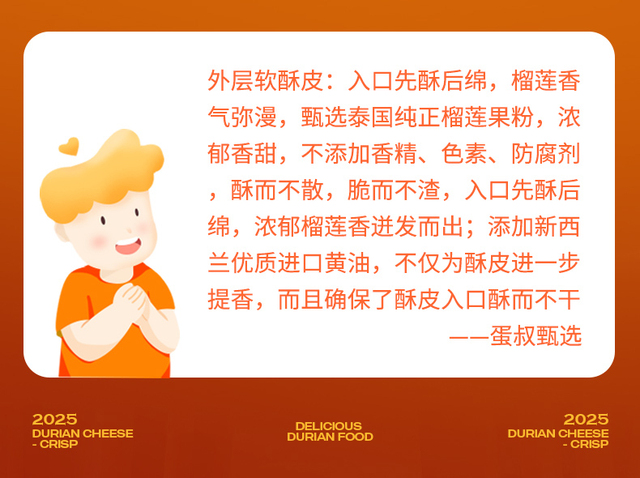 外层软酥皮：入口先酥后绵，榴莲香气弥漫，甄选泰国纯正榴莲果粉，浓郁香甜，不添加香精、色素、防腐剂，酥而不散，脆而不渣，入口先酥后绵，浓郁榴莲香迸发而出；添加新西兰优质进口黄油，不仅为酥皮进一步提香，而且确保了酥皮入口酥而不干

——蛋叔甄选

2025
DURIAN CHEESE - CRISP

DELICIOUS
DURIAN FOOD

2025
DURIAN CHEESE - CRISP